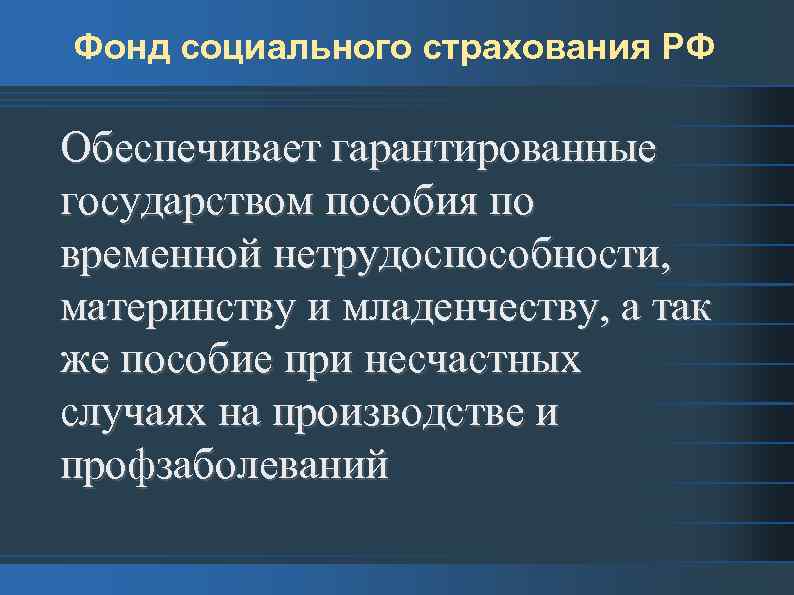 Фонд социального страхования РФ

Обеспечивает гарантированные государством пособия по временной нетрудоспособности, материнству и младенчеству, а так же пособие при несчастных случаях на производстве и профзаболеваний